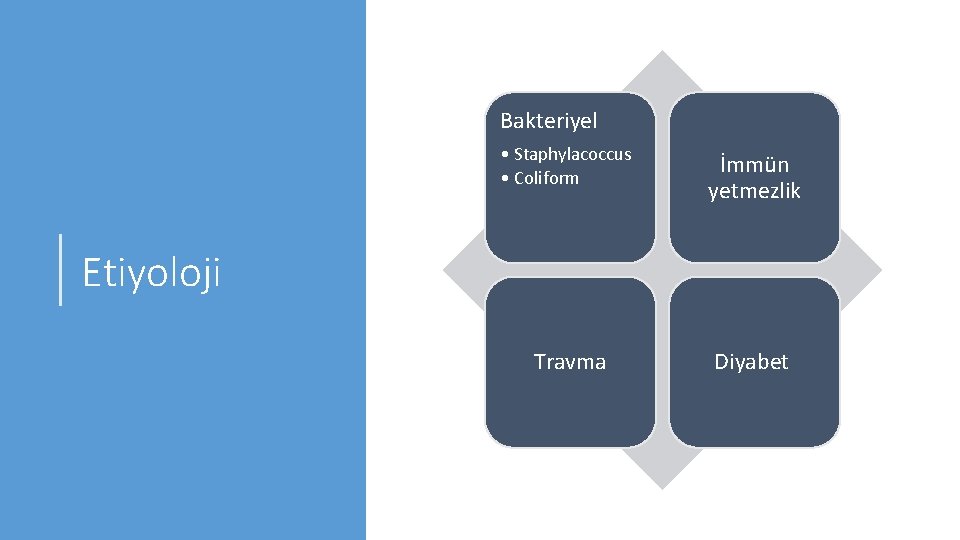 Etiyoloji

Bakteriyel

• Staphylacoccus
• Coliform

İmmün yetmezlik

Travma

Diyabet